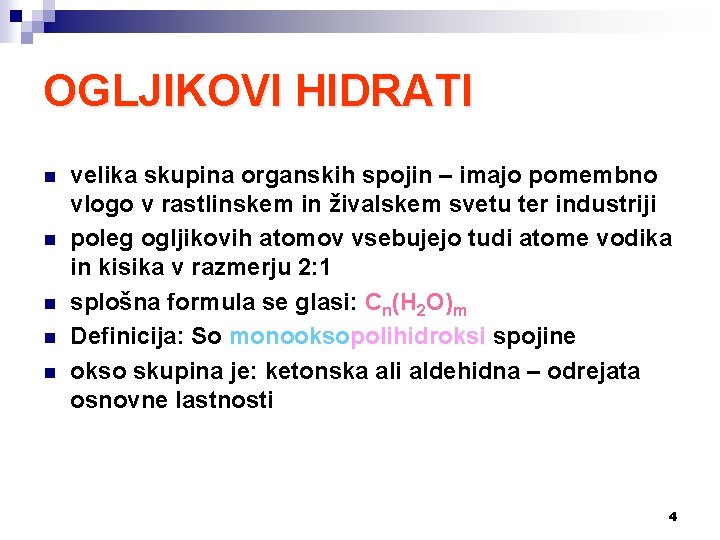 OGLJIKOVI HIDRATI

- velika skupina organskih spojin – imajo pomembno vlogo v rastlinskem in živalskem svetu ter industriji
- poleg ogljikovih atomov vsebujejo tudi atome vodika in kisika v razmerju 2:1
- splošna formula se glasi: $C_n(H_2O)_m$
- Definicija: So monooksopolihidroksi spojine
- okso skupina je: ketonska ali aldehidna – odrejata osnovne lastnosti

4